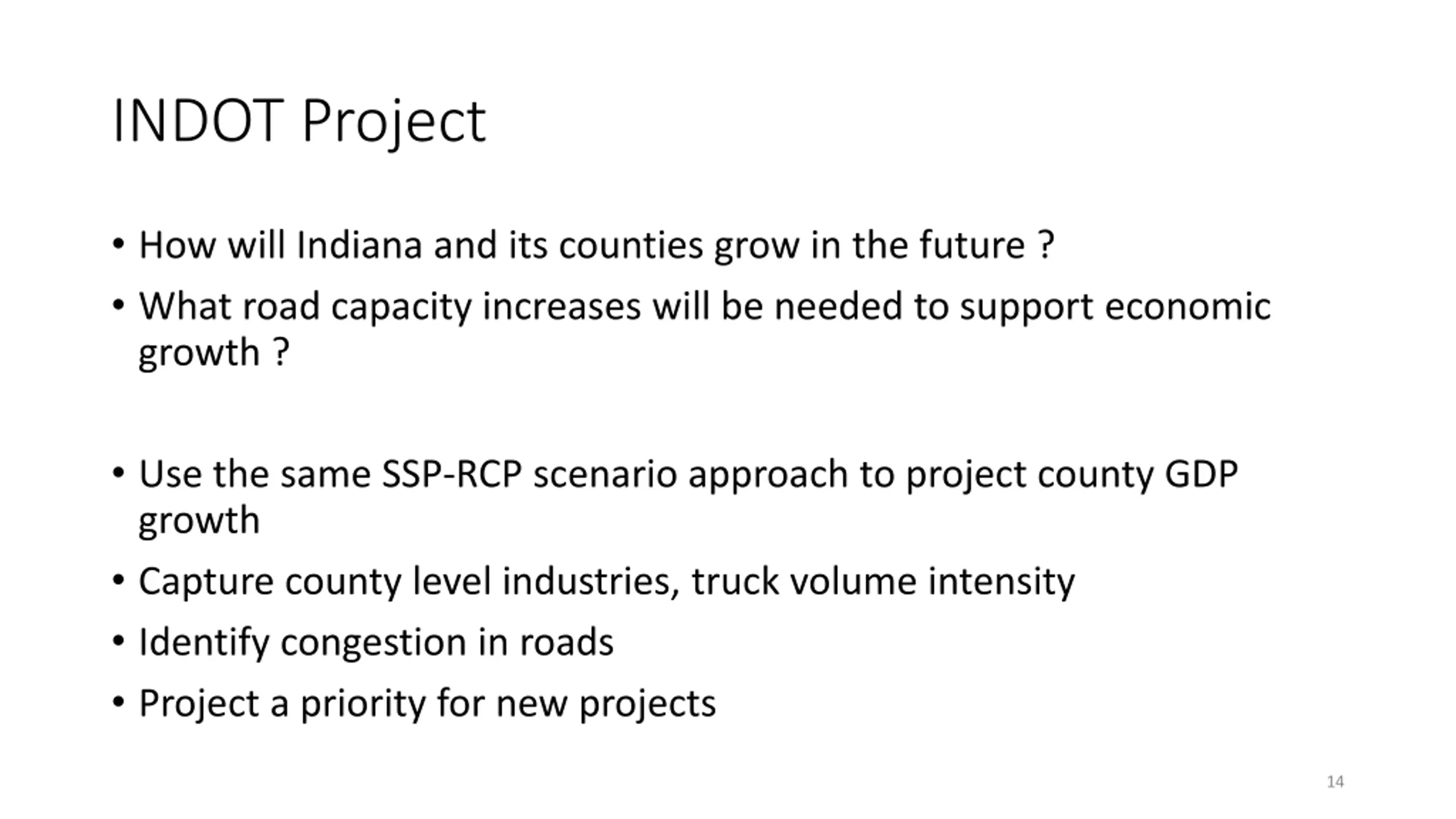 INDOT Project

• How will Indiana and its counties grow in the future ?
• What road capacity increases will be needed to support economic growth ?

• Use the same SSP-RCP scenario approach to project county GDP growth
• Capture county level industries, truck volume intensity
• Identify congestion in roads
• Project a priority for new projects

14